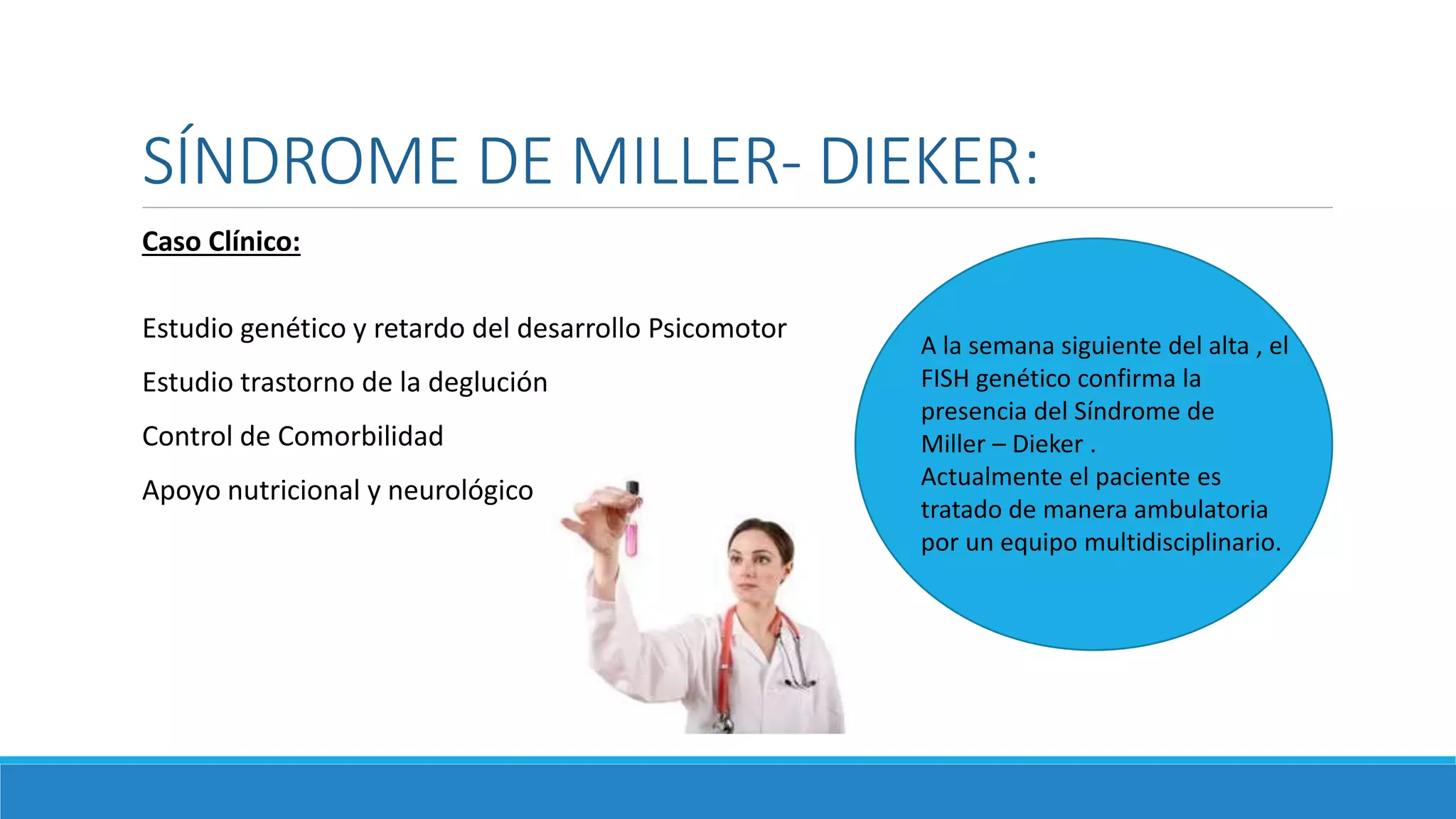 SÍNDROME DE MILLER- DIEKER:

Caso Clínico:

Estudio genético y retardo del desarrollo Psicomotor

Estudio trastorno de la deglución

Control de Comorbilidad

Apoyo nutricional y neurológico

A la semana siguiente del alta , el FISH genético confirma la presencia del Síndrome de Miller – Dieker .
Actualmente el paciente es tratado de manera ambulatoria por un equipo multidisciplinario.